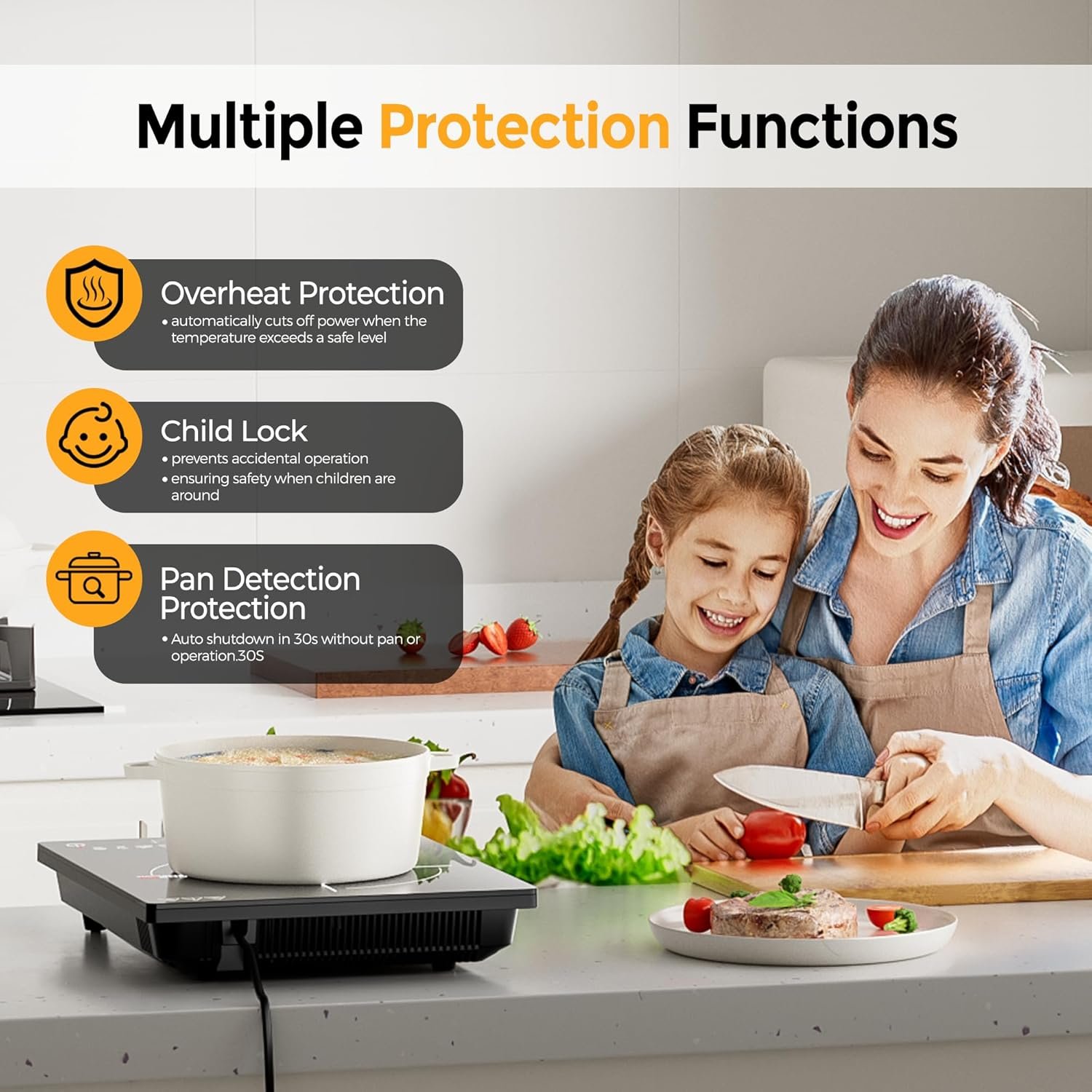 Multiple Protection Functions

Overheat Protection
• automatically cuts off power when the temperature exceeds a safe level

Child Lock
• prevents accidental operation
• ensuring safety when children are around

Pan Detection Protection
• Auto shutdown in 30s without pan or operation.30S